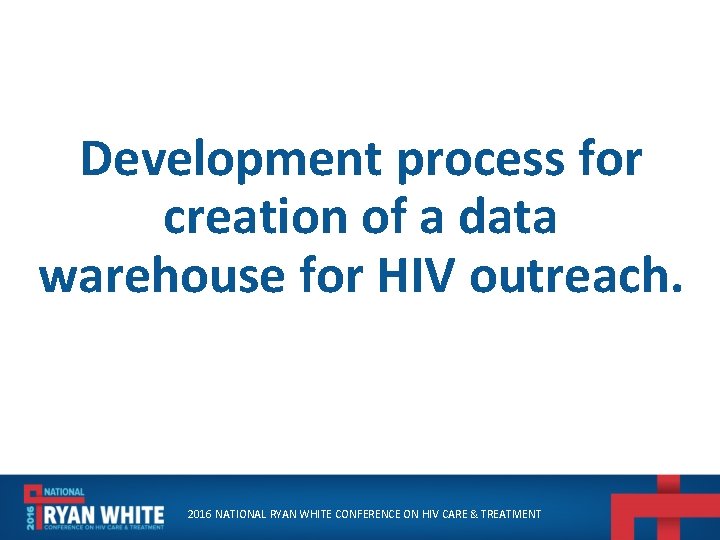 Development process for creation of a data warehouse for HIV outreach.

2016 NATIONAL RYAN WHITE CONFERENCE ON HIV CARE & TREATMENT

2016 NATIONAL RYAN WHITE CONFERENCE ON HIV CARE & TREATMENT